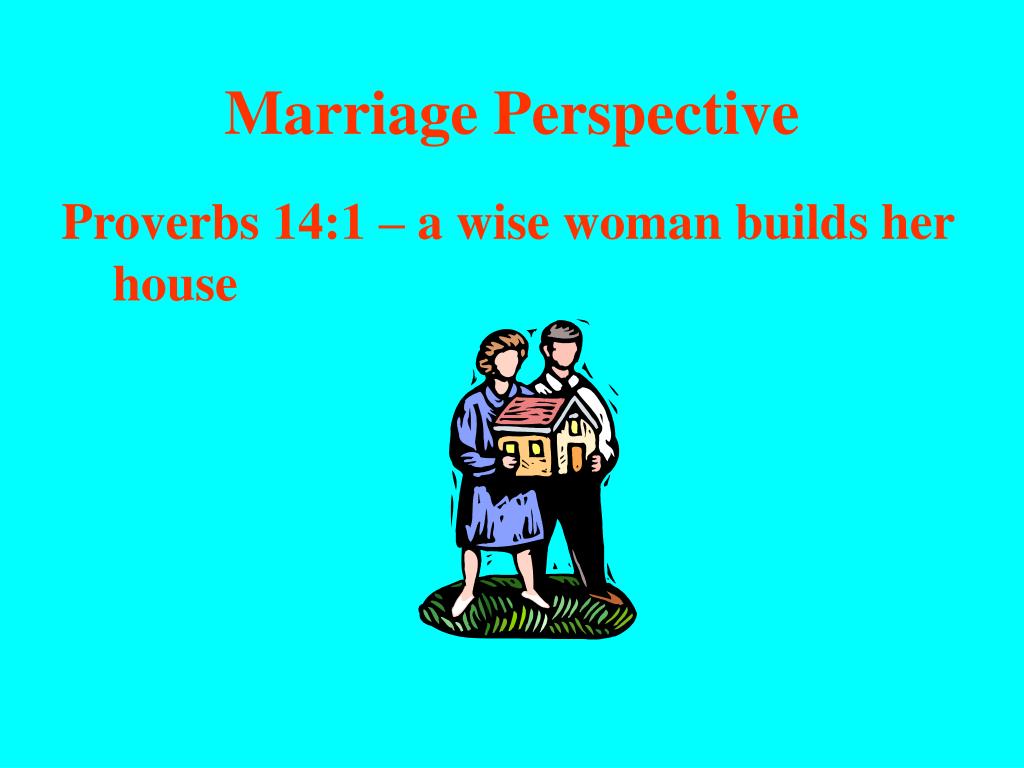 Marriage Perspective

Proverbs 14:1 – a wise woman builds her house